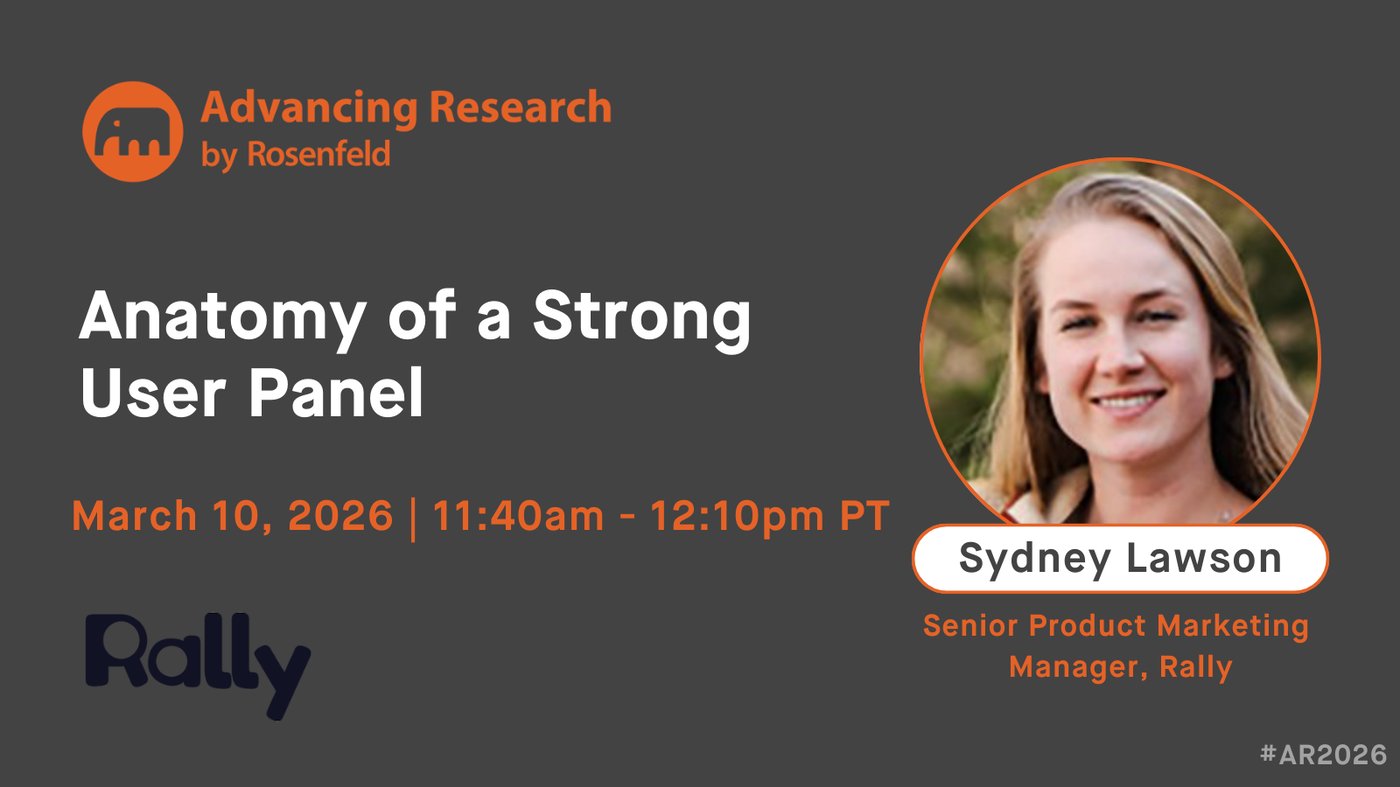 Advancing Research
by Rosenfeld

Anatomy of a Strong User Panel

March 10, 2026 | 11:40am - 12:10pm PT

Rally

Sydney Lawson

Senior Product Marketing Manager, Rally

#AR2026